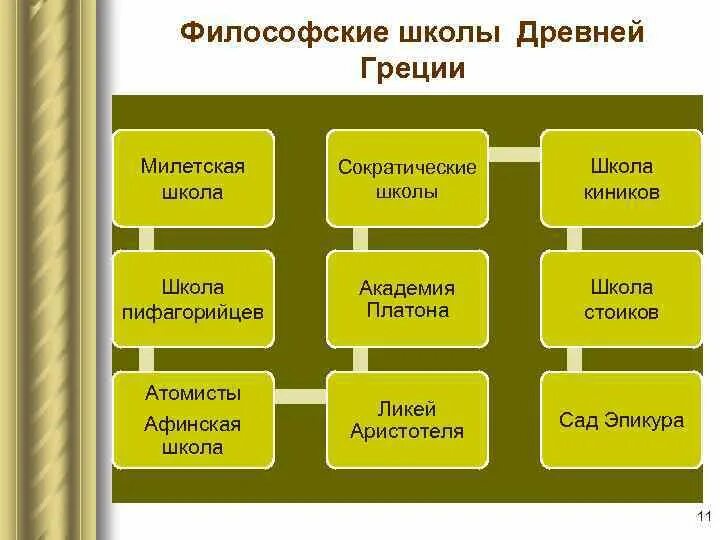 Философские школы Древней Греции

Милетская школа

Школа пифагорийцев

Атомисты
Афинская школа

Сократические школы

Академия Платона

Ликей Аристотеля

Школа киников

Школа стоиков

Сад Эпикура

11